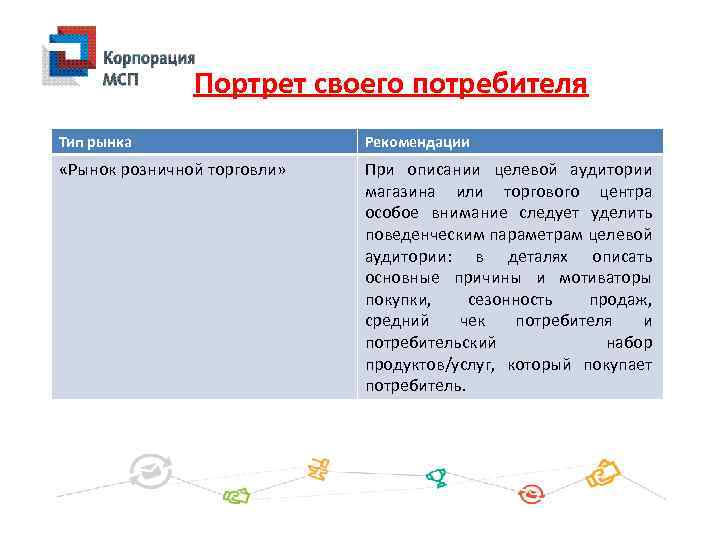 Корпорация МСП

Портрет своего потребителя

| Тип рынка | Рекомендации |
|---|---|
| «Рынок розничной торговли» | При описании целевой аудитории магазина или торгового центра особое внимание следует уделить поведенческим параметрам целевой аудитории: в деталях описать основные причины и мотиваторы покупки, сезонность продаж, средний чек потребителя и потребительский набор продуктов/услуг, который покупает потребитель. |